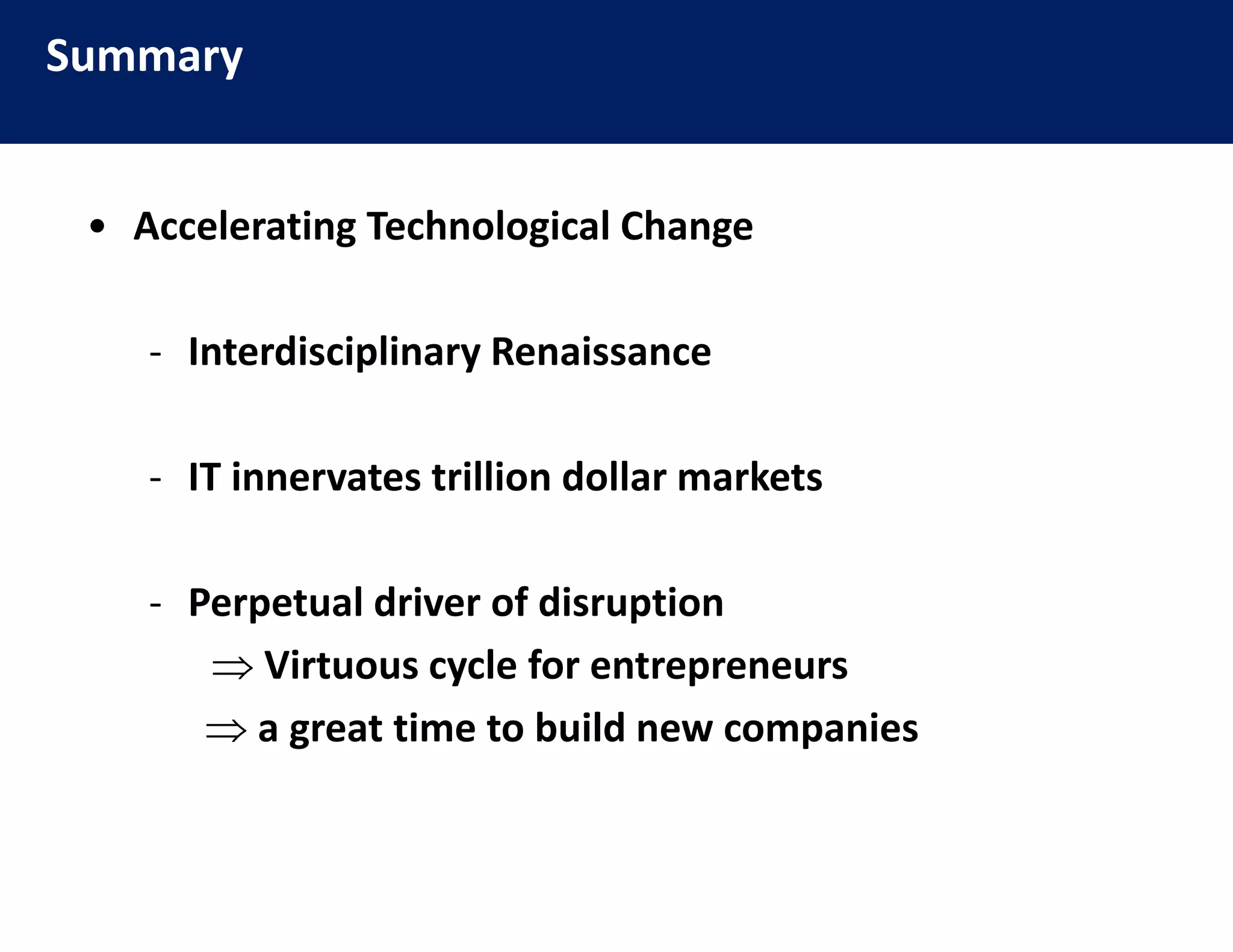 Summary

• Accelerating Technological Change

- Interdisciplinary Renaissance

- IT innervates trillion dollar markets

- Perpetual driver of disruption
$\Rightarrow$ Virtuous cycle for entrepreneurs
$\Rightarrow$ a great time to build new companies